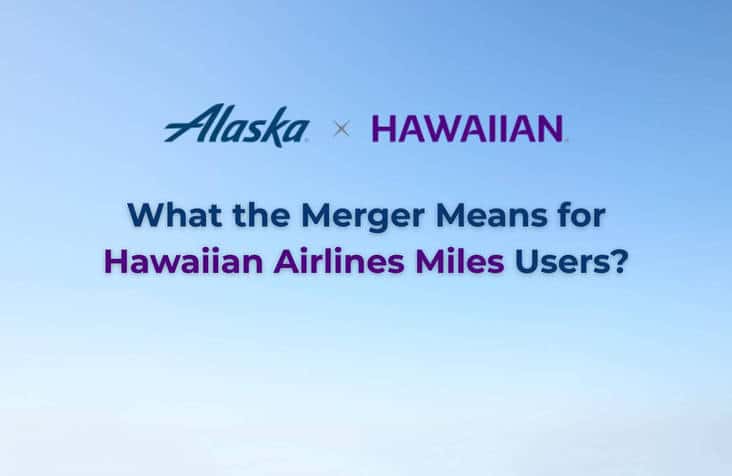 Alaska × HAWAIIAN

What the Merger Means for Hawaiian Airlines Miles Users?